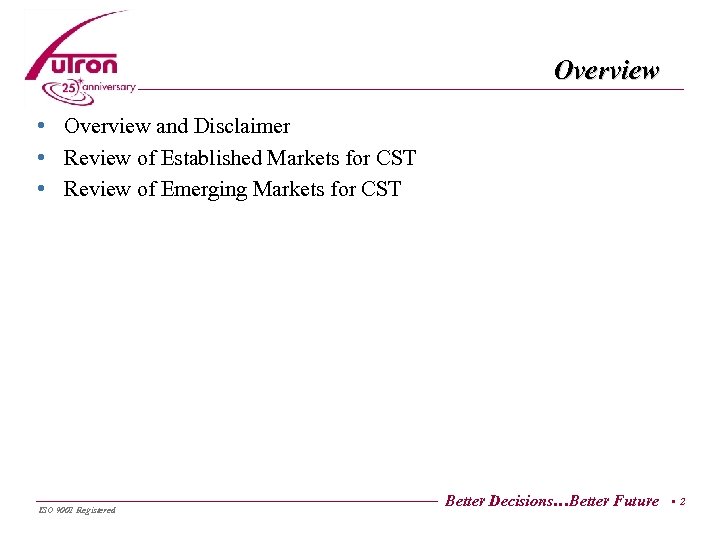 Futron
25 anniversary

Overview

• Overview and Disclaimer
• Review of Established Markets for CST
• Review of Emerging Markets for CST

ISO 9001 Registered

Better Decisions…Better Future • 2